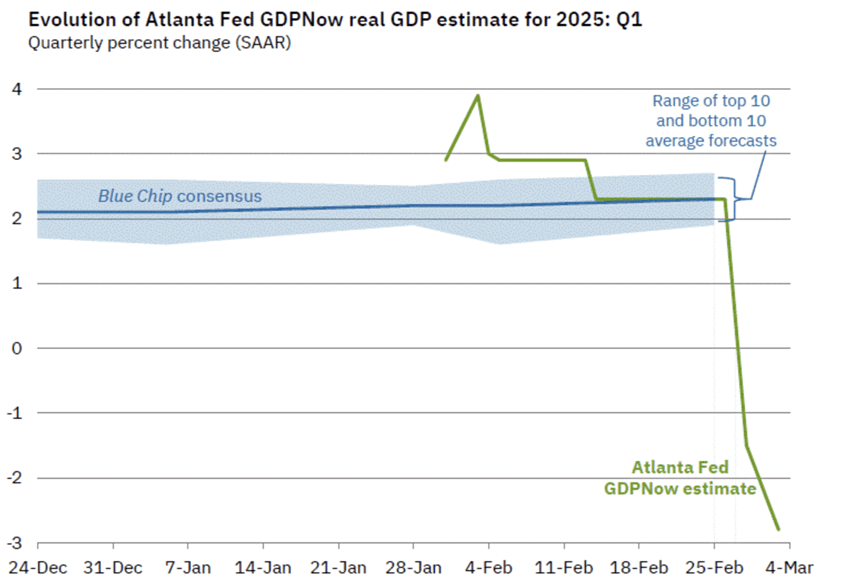 Evolution of Atlanta Fed GDPNow real GDP estimate for 2025: Q1
Quarterly percent change (SAAR)

4
3
2
1
0
-1
-2
-3

Range of top 10 and bottom 10 average forecasts

Blue Chip consensus

Atlanta Fed GDPNow estimate

24-Dec 31-Dec 7-Jan 14-Jan 21-Jan 28-Jan 4-Feb 11-Feb 18-Feb 25-Feb 4-Mar